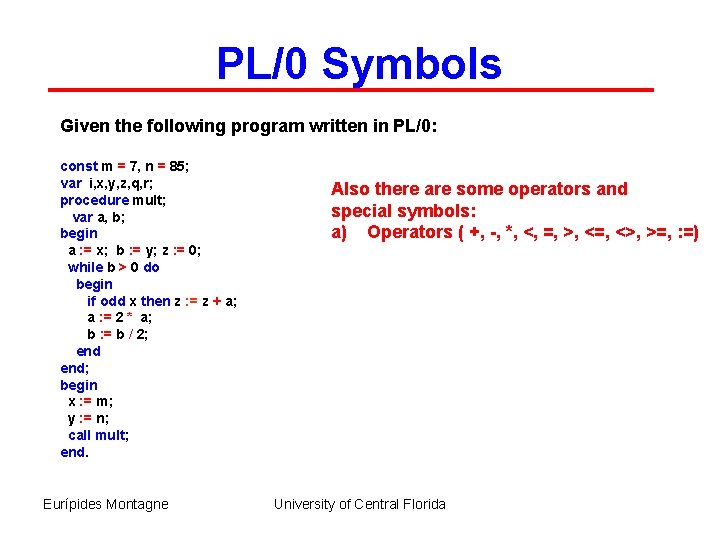 PL/0 Symbols

Given the following program written in PL/0:

const m = 7, n = 85;
var i,x,y,z,q,r;
procedure mult;
  var a, b;
begin
  a := x;  b := y; z := 0;
  while b > 0 do
    begin
      if odd x then z := z + a;
      a := 2 * a;
      b := b / 2;
    end
end;
begin
  x := m;
  y := n;
  call mult;
end.

Also there are some operators and special symbols:
a) Operators ( +, -, *, <, =, >, <=, <>, >=, :=)

Eurípides Montagne

University of Central Florida